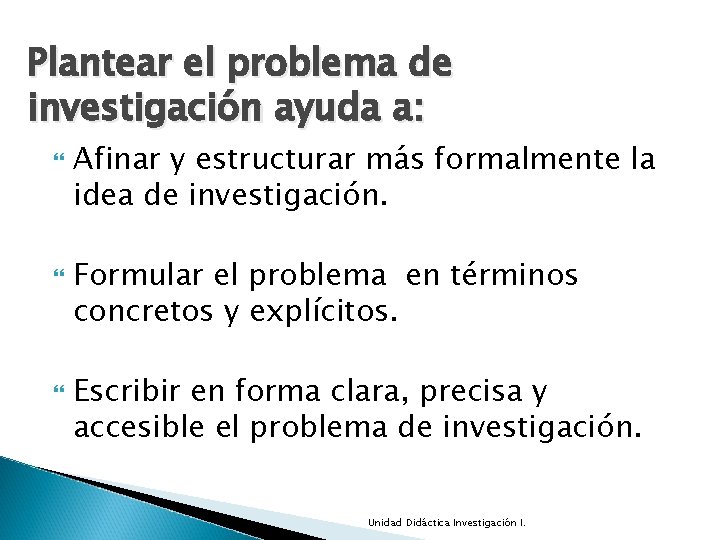 Plantear el problema de investigación ayuda a:

Afinar y estructurar más formalmente la idea de investigación.

Formular el problema en términos concretos y explícitos.

Escribir en forma clara, precisa y accesible el problema de investigación.

Unidad Didáctica Investigación I.